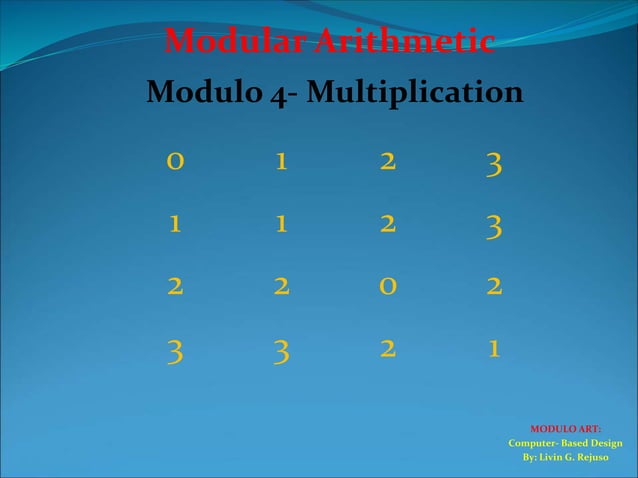 Modular Arithmetic

Modulo 4- Multiplication

| 0 | 1 | 2 | 3 |
|---|---|---|---|
| 1 | 1 | 2 | 3 |
| 2 | 2 | 0 | 2 |
| 3 | 3 | 2 | 1 |

MODULO ART:
Computer- Based Design
By: Livin G. Rejuso